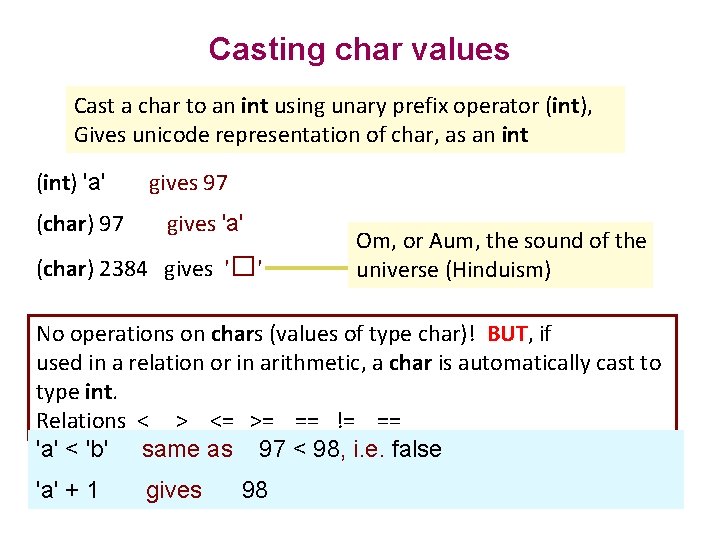 Casting char values

Cast a char to an int using unary prefix operator (int), Gives unicode representation of char, as an int

(int) 'a' gives 97

(char) 97 gives 'a'

(char) 2384 gives '□'

Om, or Aum, the sound of the universe (Hinduism)

No operations on chars (values of type char)! BUT, if used in a relation or in arithmetic, a char is automatically cast to type int.
Relations < > <= >= == != ==

'a' < 'b' same as 97 < 98, i.e. false

'a' + 1 gives 98